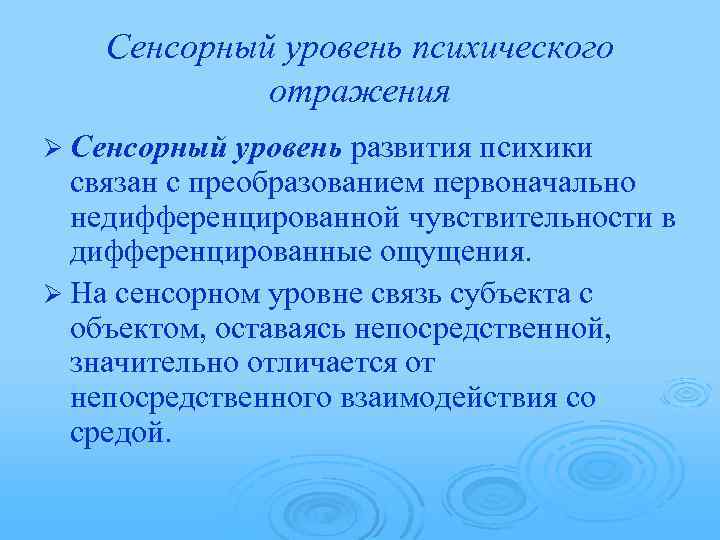 Сенсорный уровень психического отражения

➢ Сенсорный уровень развития психики связан с преобразованием первоначально недифференцированной чувствительности в дифференцированные ощущения.

➢ На сенсорном уровне связь субъекта с объектом, оставаясь непосредственной, значительно отличается от непосредственного взаимодействия со средой.